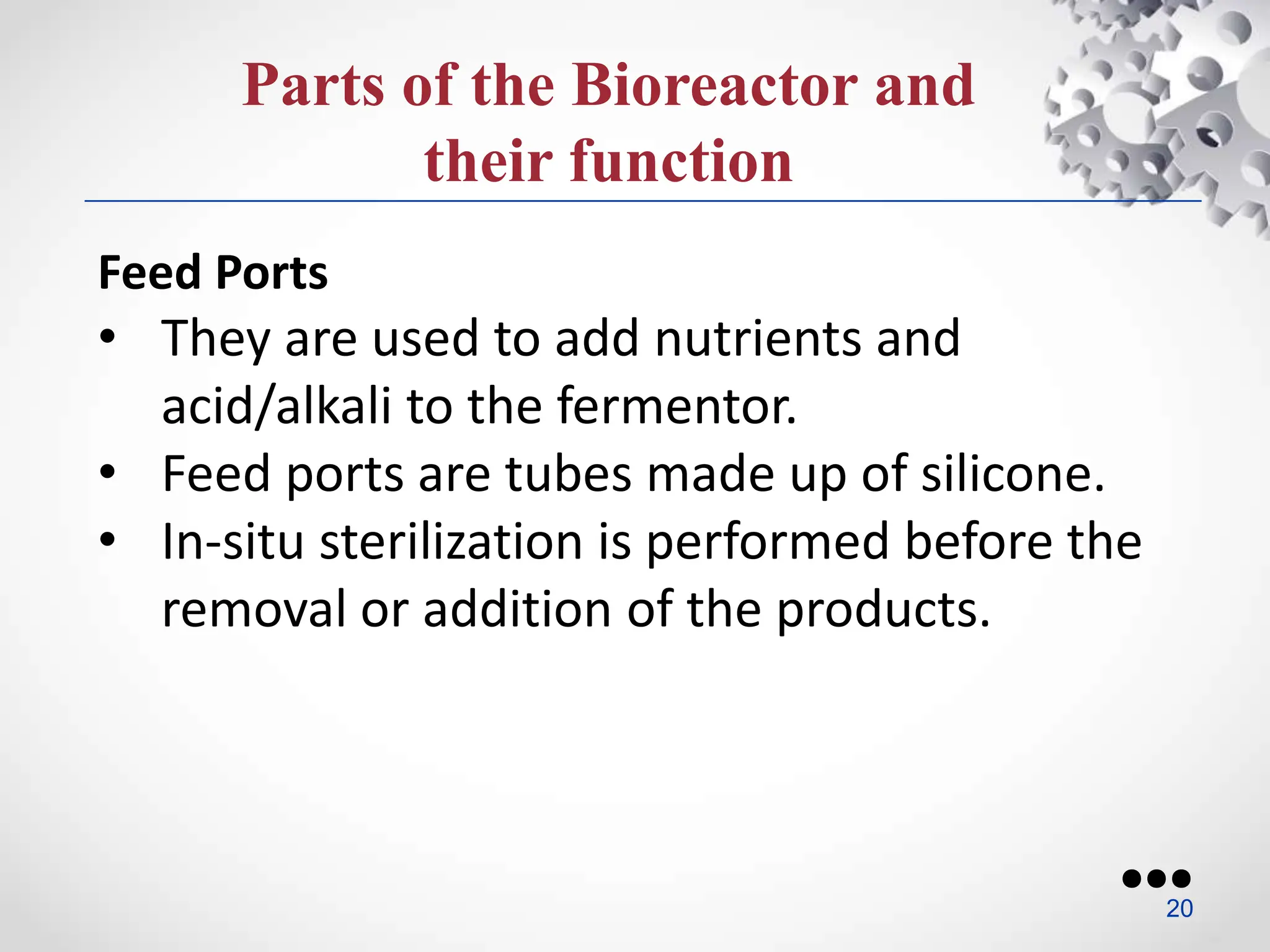 Parts of the Bioreactor and their function

Feed Ports

• They are used to add nutrients and acid/alkali to the fermentor.
• Feed ports are tubes made up of silicone.
• In-situ sterilization is performed before the removal or addition of the products.

20